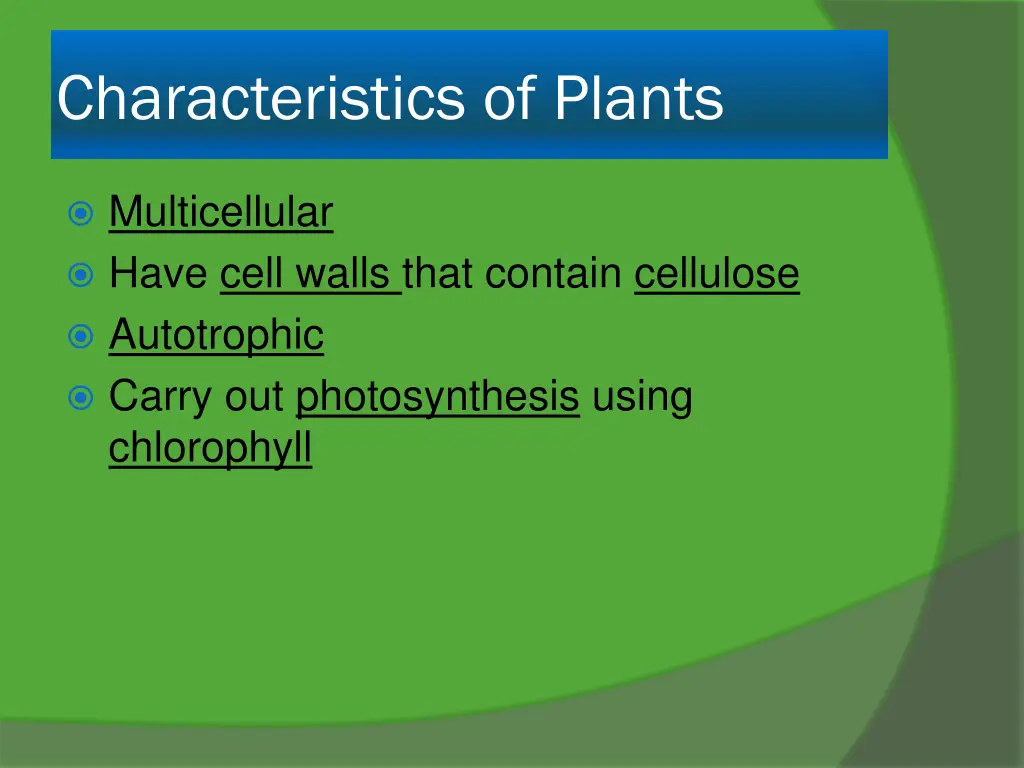 Characteristics of Plants

Multicellular
Have cell walls that contain cellulose
Autotrophic
Carry out photosynthesis using chlorophyll